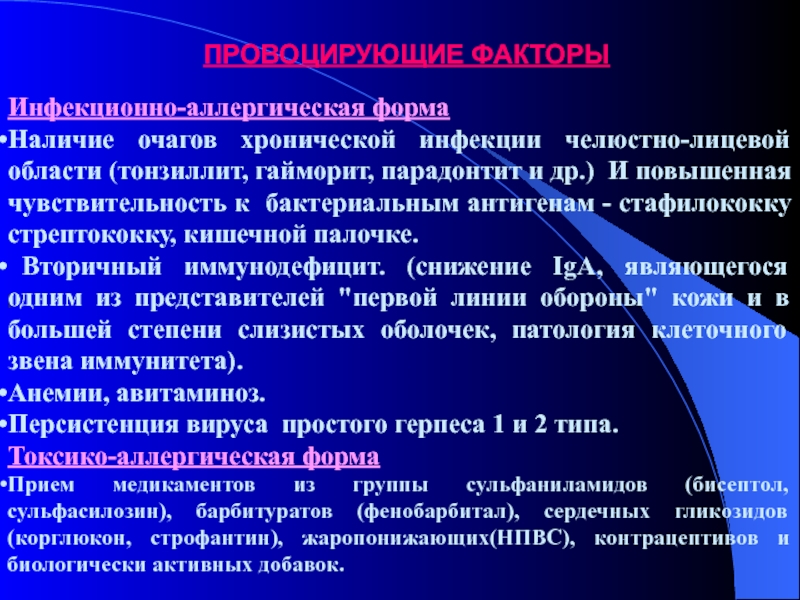 ПРОВОЦИРУЮЩИЕ ФАКТОРЫ

Инфекционно-аллергическая форма

•Наличие очагов хронической инфекции челюстно-лицевой области (тонзиллит, гайморит, парадонтит и др.) И повышенная чувствительность к бактериальным антигенам - стафилококку стрептококку, кишечной палочке.

• Вторичный иммунодефицит. (снижение IgA, являющегося одним из представителей "первой линии обороны" кожи и в большей степени слизистых оболочек, патология клеточного звена иммунитета).

•Анемии, авитаминоз.

•Персистенция вируса простого герпеса 1 и 2 типа.

Токсико-аллергическая форма

•Прием медикаментов из группы сульфаниламидов (бисептол, сульфасилозин), барбитуратов (фенобарбитал), сердечных гликозидов (корглюкон, строфантин), жаропонижающих(НПВС), контрацептивов и биологически активных добавок.